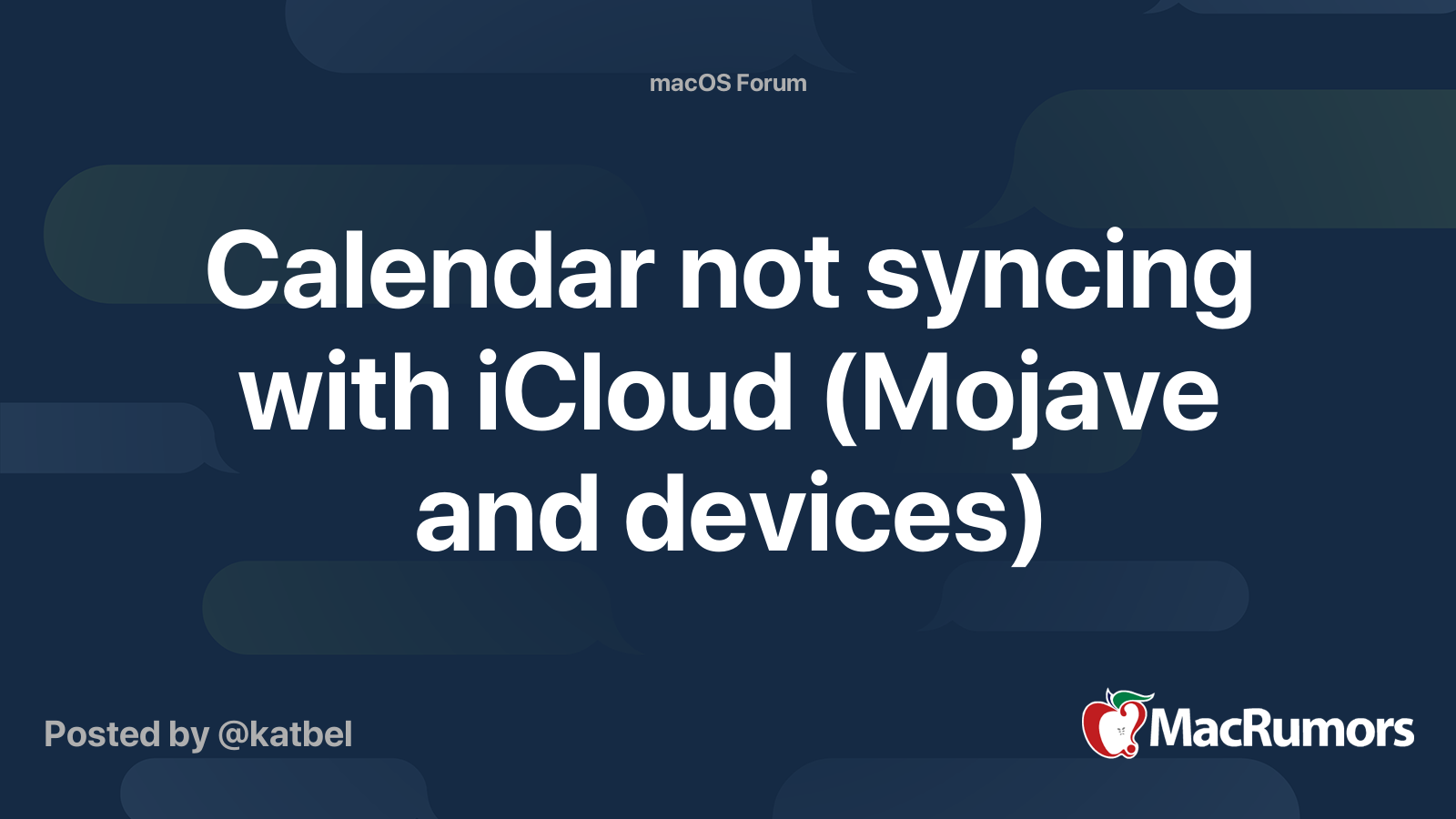 macOS Forum

Calendar not syncing with iCloud (Mojave and devices)

Posted by @katbel

MacRumors